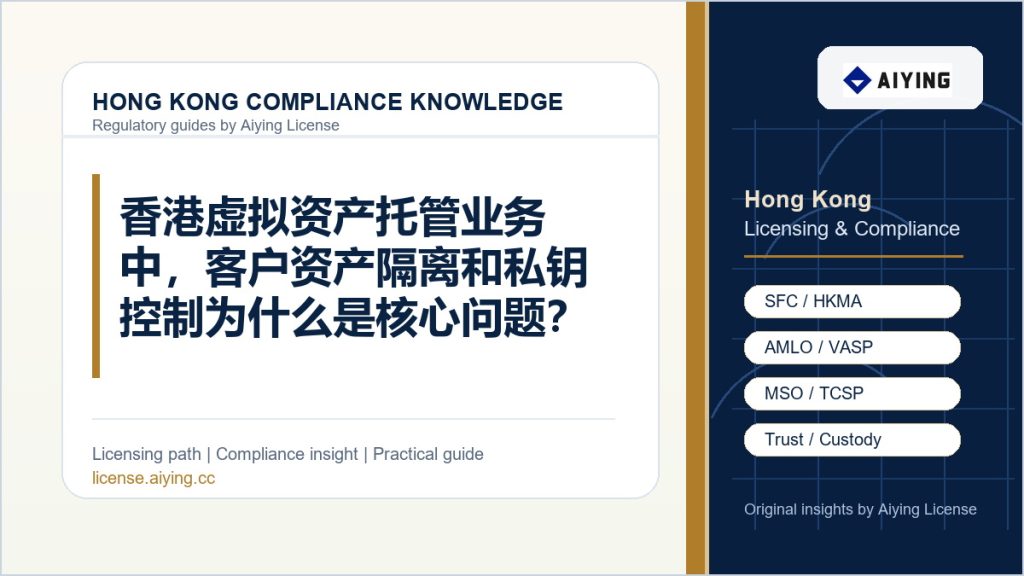 HONG KONG COMPLIANCE KNOWLEDGE
Regulatory guides by Aiying License

香港虚拟资产托管业务中，客户资产隔离和私钥控制为什么是核心问题？

Licensing path | Compliance insight | Practical guide
license.aiying.cc

AIYING

Hong Kong
Licensing & Compliance

SFC / HKMA

AMLO / VASP

MSO / TCSP

Trust / Custody

Original insights by Aiying License